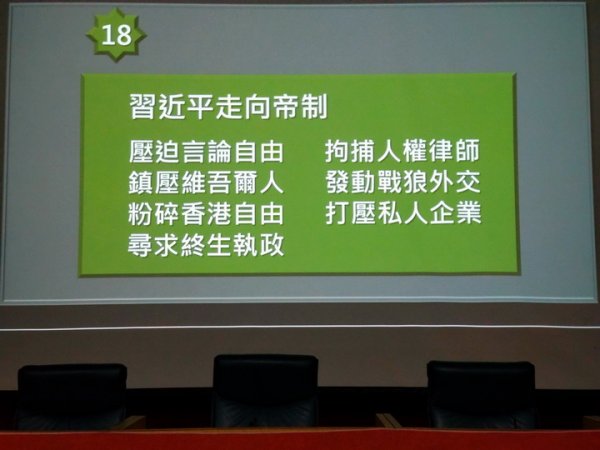 18

習近平走向帝制

壓迫言論自由
鎮壓維吾爾人
粉碎香港自由
尋求終生執政

拘捕人權律師
發動戰狼外交
打壓私人企業